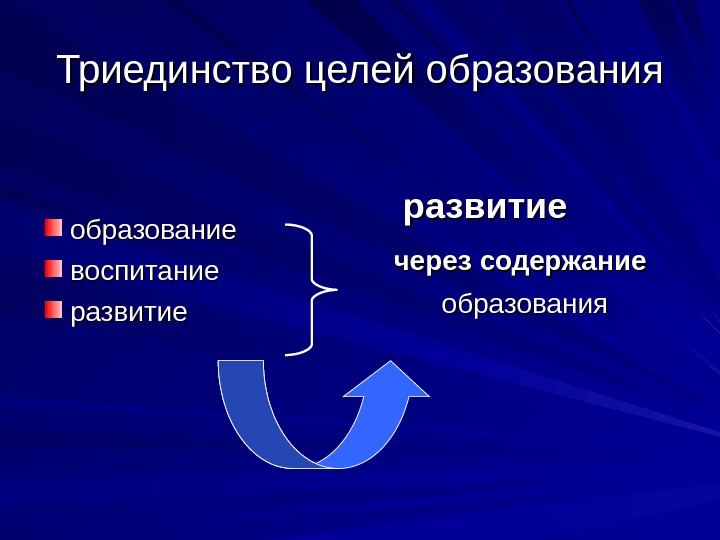 Триединство целей образования

образование
воспитание
развитие

развитие

через содержание образования